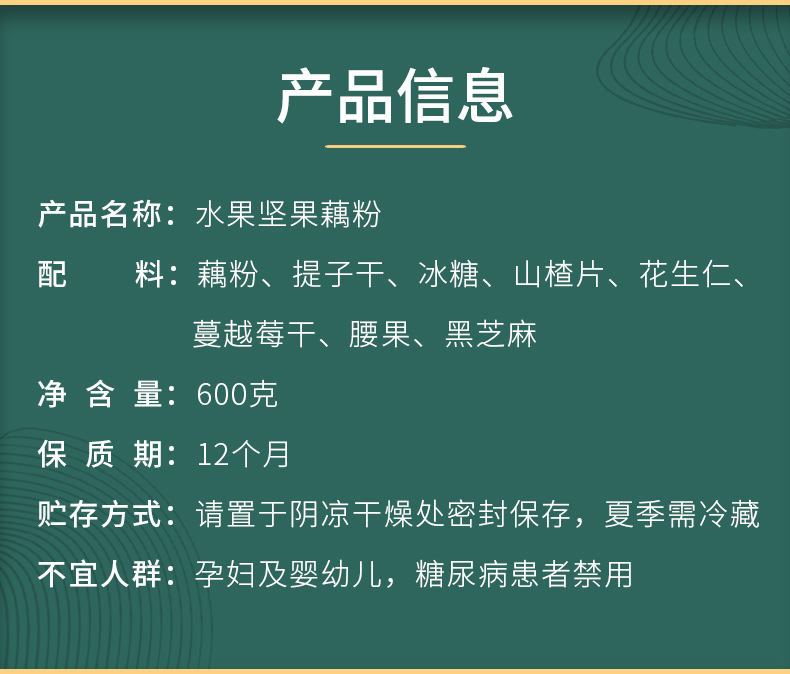 产品信息

产品名称：水果坚果藕粉

配　　料：藕粉、提子干、冰糖、山楂片、花生仁、蔓越莓干、腰果、黑芝麻

净 含 量：600克

保 质 期：12个月

贮存方式：请置于阴凉干燥处密封保存，夏季需冷藏

不宜人群：孕妇及婴幼儿，糖尿病患者禁用